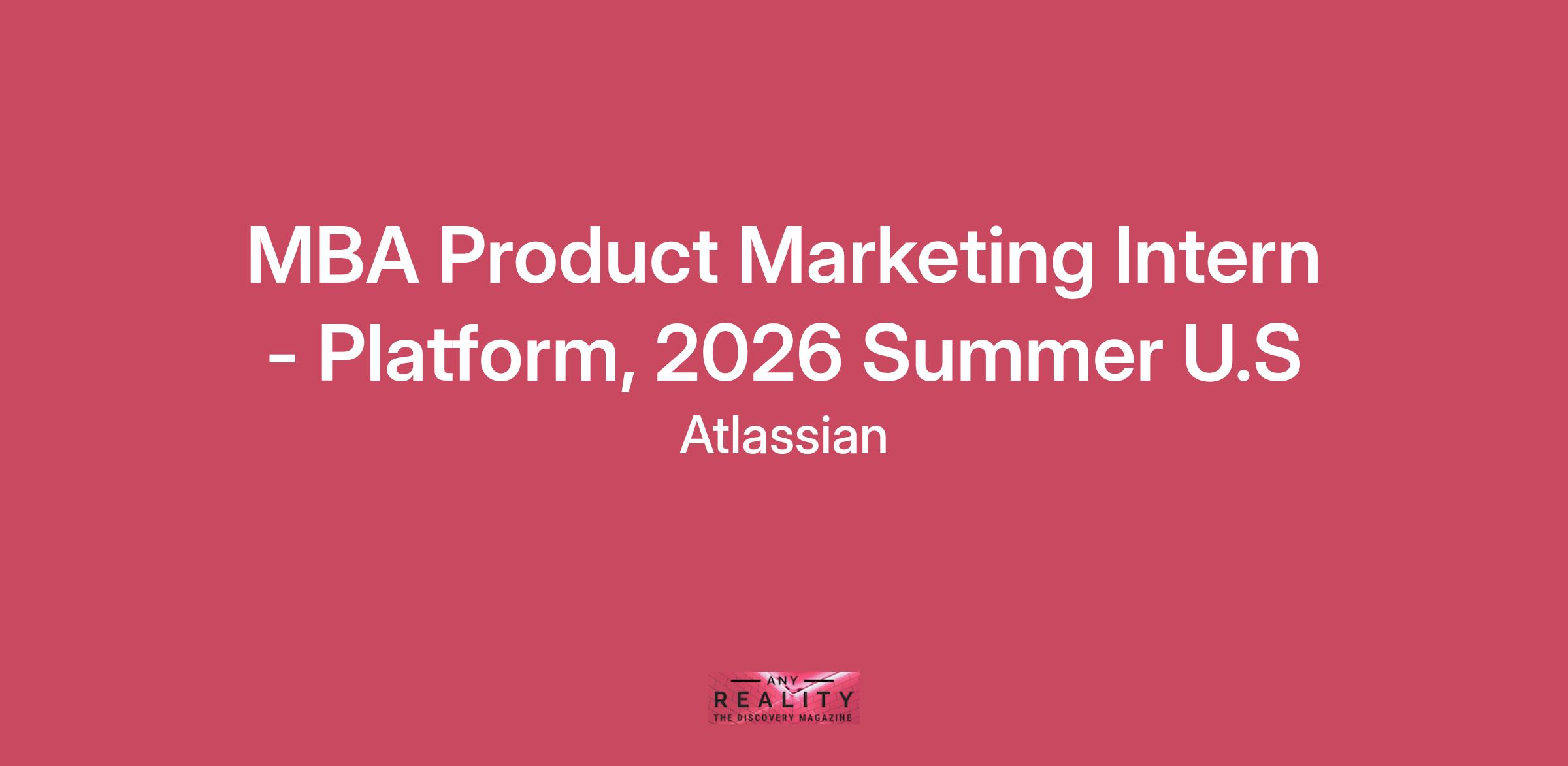 MBA Product Marketing Intern - Platform, 2026 Summer U.S

Atlassian

ANY
REALITY
THE DISCOVERY MAGAZINE